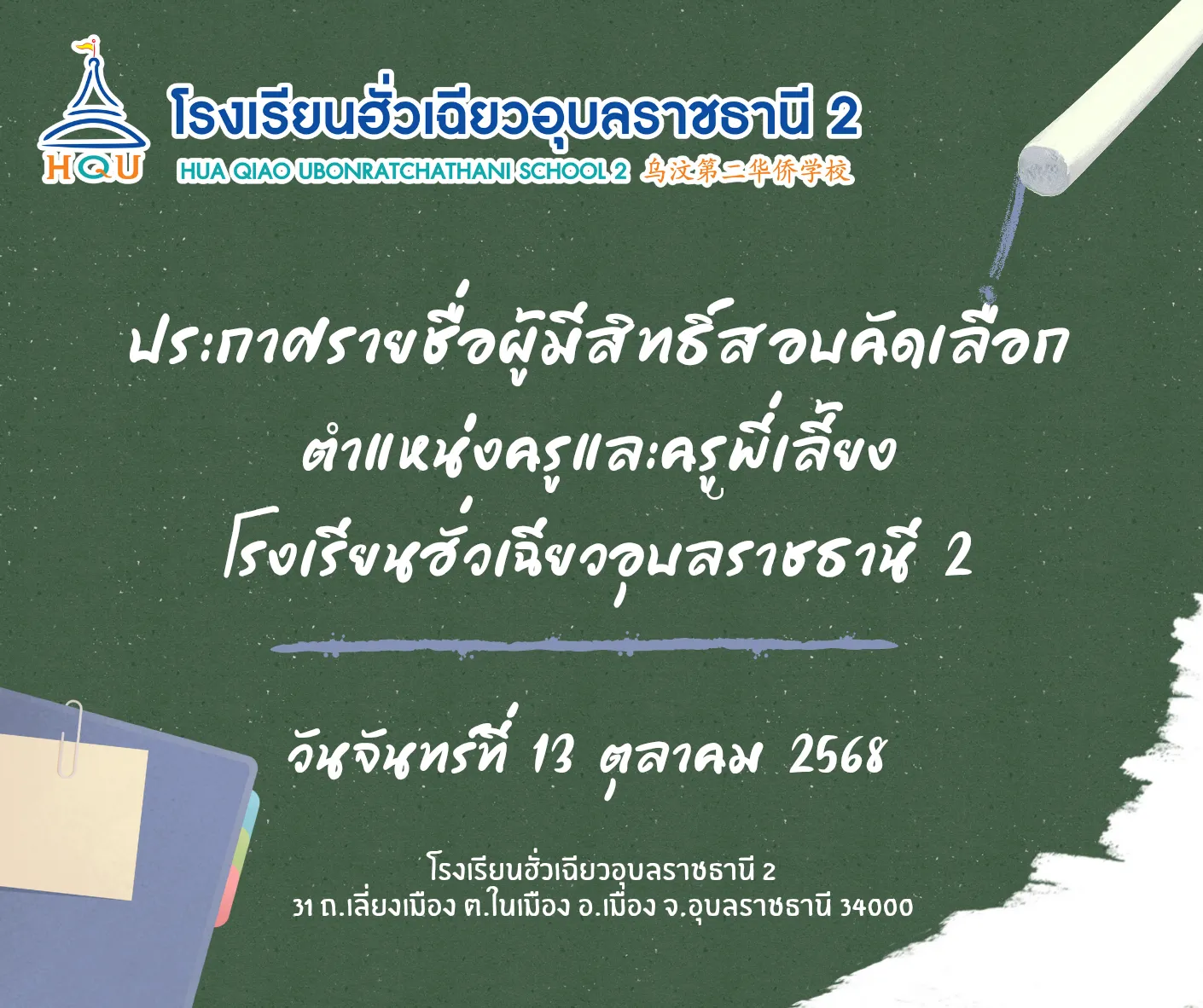 HQU

โรงเรียนฮั่วเฉียวอุบลราชธานี 2
HUA QIAO UBONRATCHATHANI SCHOOL 2 乌汶第二华侨学校

ประกาศรายชื่อผู้มีสิทธิ์สอบคัดเลือก
ตำแหน่งครูและครูพี่เลี้ยง
โรงเรียนฮั่วเฉียวอุบลราชธานี 2

วันจันทร์ที่ 13 ตุลาคม 2568

โรงเรียนฮั่วเฉียวอุบลราชธานี 2
31 ถ.เลี่ยงเมือง ต.ในเมือง อ.เมือง จ.อุบลราชธานี 34000